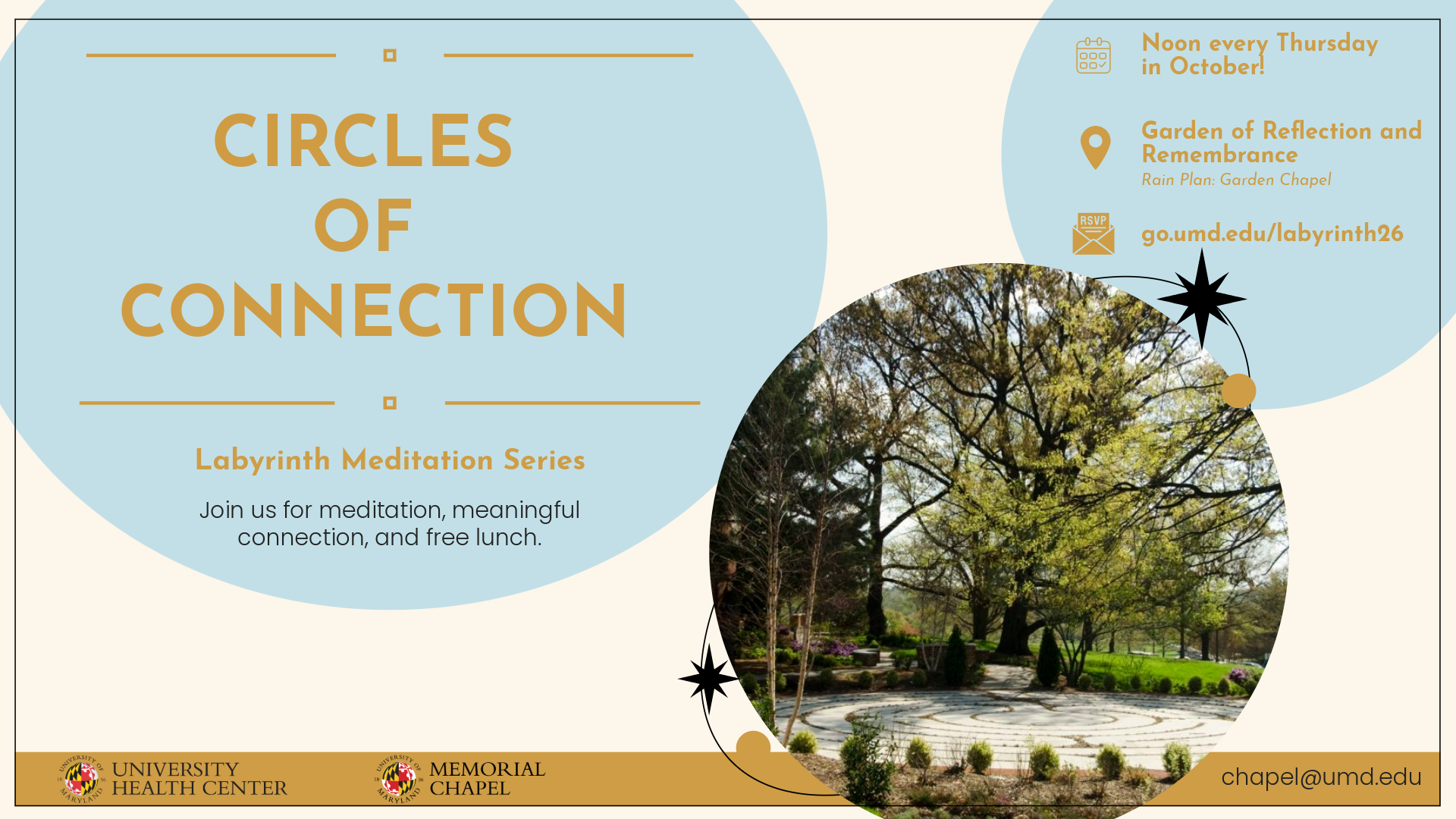 CIRCLES OF CONNECTION

Labyrinth Meditation Series

Join us for meditation, meaningful connection, and free lunch.

Noon every Thursday in October!

Garden of Reflection and Remembrance
Rain Plan: Garden Chapel

RSVP

go.umd.edu/labyrinth26

UNIVERSITY OF MARYLAND 18 56
UNIVERSITY HEALTH CENTER

UNIVERSITY OF MARYLAND 18 56
MEMORIAL CHAPEL

chapel@umd.edu